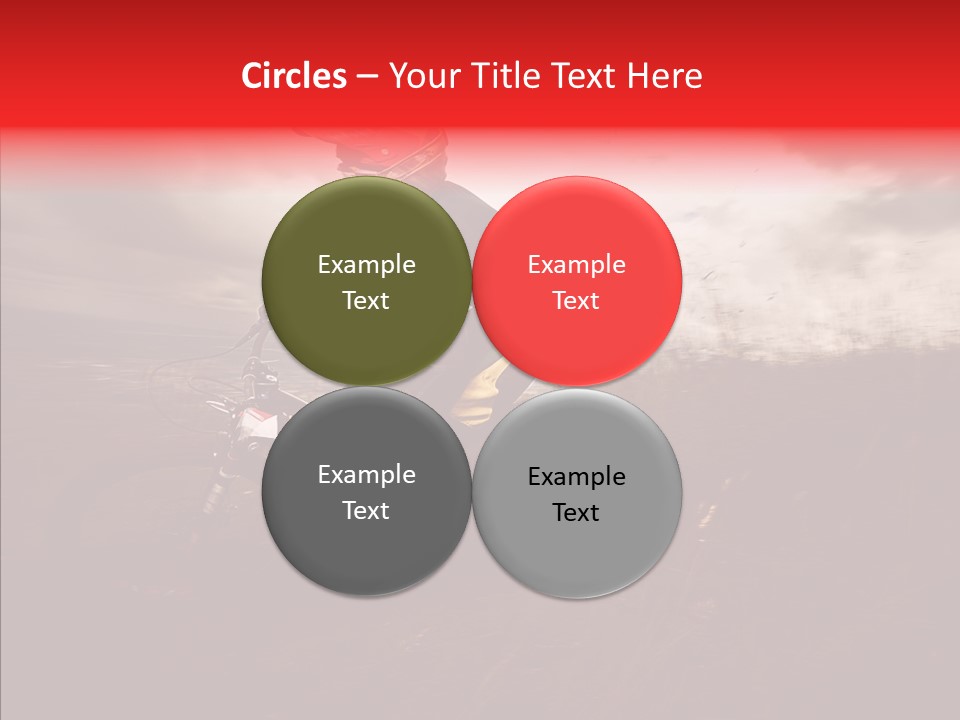 Circles – Your Title Text Here

Example Text

Example Text

Example Text

Example Text